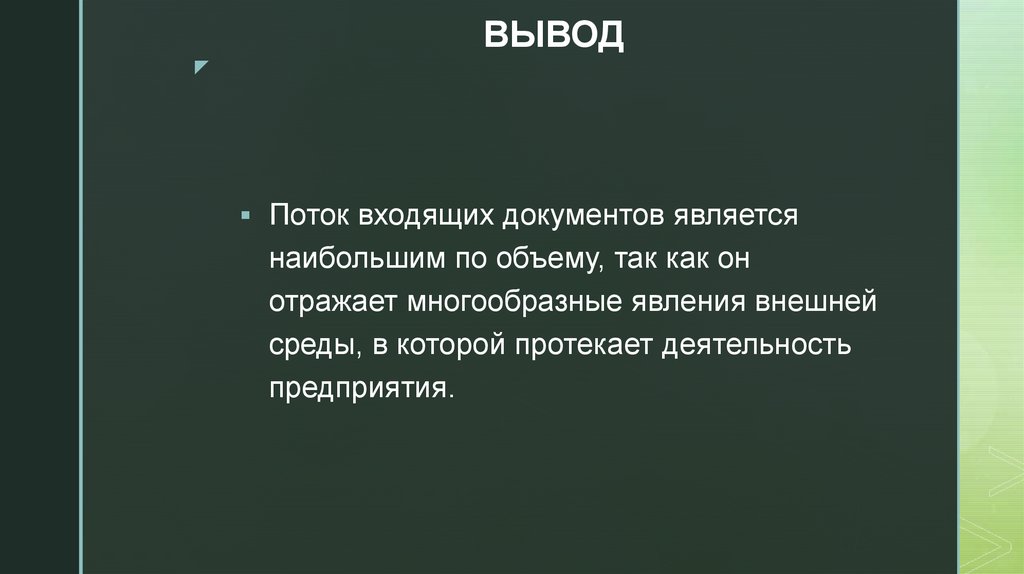 ВЫВОД

▪ Поток входящих документов является наибольшим по объему, так как он отражает многообразные явления внешней среды, в которой протекает деятельность предприятия.